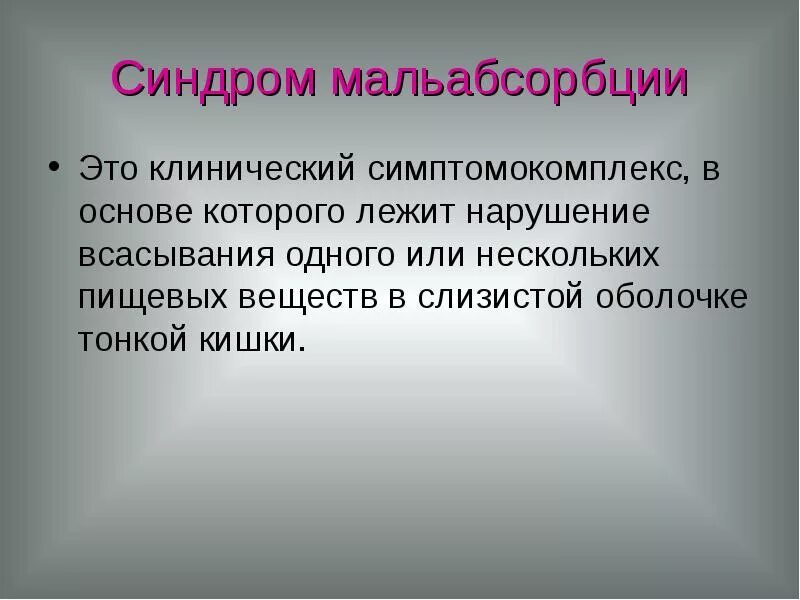 Синдром мальабсорбции

• Это клинический симптомокомплекс, в основе которого лежит нарушение всасывания одного или нескольких пищевых веществ в слизистой оболочке тонкой кишки.